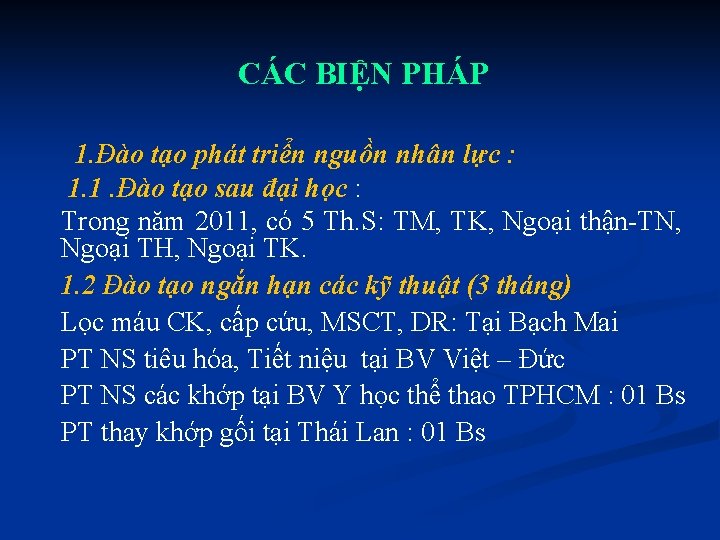 CÁC BIỆN PHÁP

1.Đào tạo phát triển nguồn nhân lực :

1.1 .Đào tạo sau đại học :

Trong năm 2011, có 5 Th.S: TM, TK, Ngoại thận-TN, Ngoại TH, Ngoại TK.

1.2 Đào tạo ngắn hạn các kỹ thuật (3 tháng)

Lọc máu CK, cấp cứu, MSCT, DR: Tại Bạch Mai

PT NS tiêu hóa, Tiết niệu tại BV Việt – Đức

PT NS các khớp tại BV Y học thể thao TPHCM : 01 Bs

PT thay khớp gối tại Thái Lan : 01 Bs